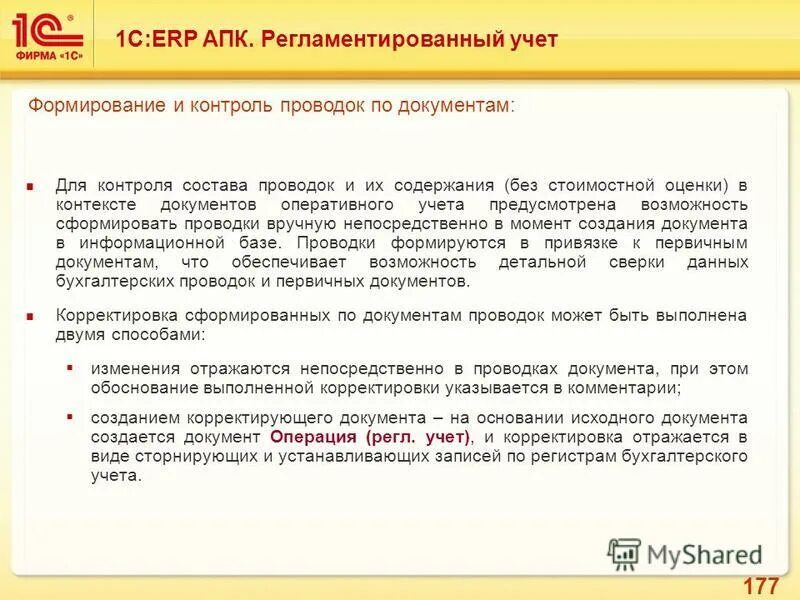 1С ФИРМА «1С»

1С:ERP АПК. Регламентированный учет

Формирование и контроль проводок по документам:

Для контроля состава проводок и их содержания (без стоимостной оценки) в контексте документов оперативного учета предусмотрена возможность сформировать проводки вручную непосредственно в момент создания документа в информационной базе. Проводки формируются в привязке к первичным документам, что обеспечивает возможность детальной сверки данных бухгалтерских проводок и первичных документов.

Корректировка сформированных по документам проводок может быть выполнена двумя способами:

изменения отражаются непосредственно в проводках документа, при этом обоснование выполненной корректировки указывается в комментарии;

созданием корректирующего документа – на основании исходного документа создается документ Операция (регл. учет), и корректировка отражается в виде сторнирующих и устанавливающих записей по регистрам бухгалтерского учета.

MyShared

177